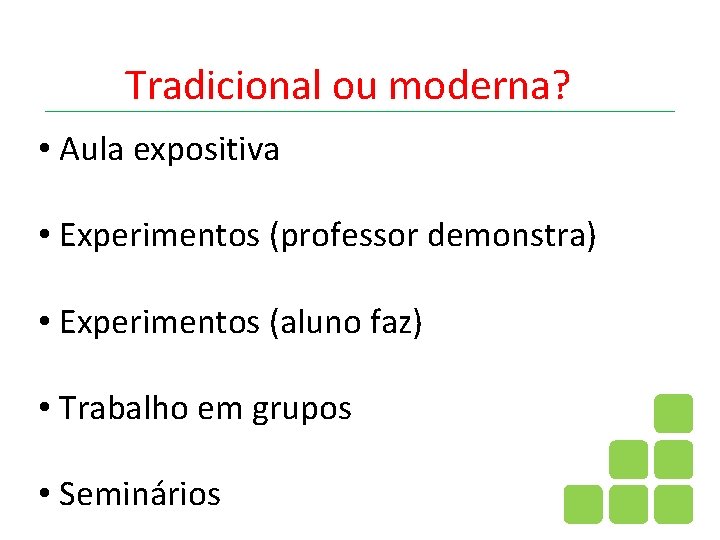 Tradicional ou moderna?

• Aula expositiva

• Experimentos (professor demonstra)

• Experimentos (aluno faz)

• Trabalho em grupos

• Seminários